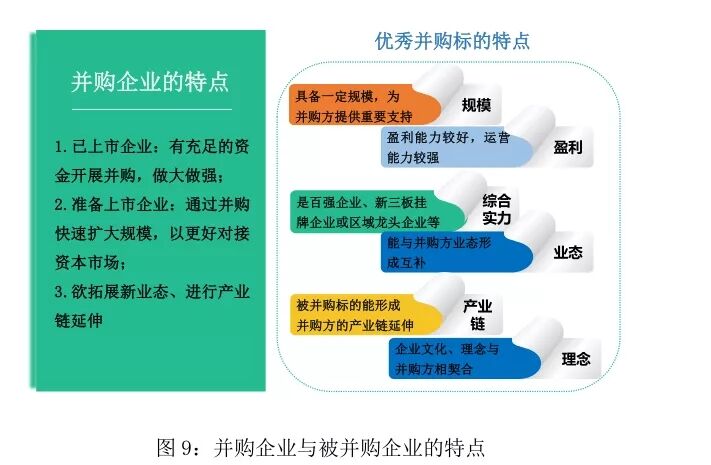 并购企业的特点

1. 已上市企业：有充足的资金开展并购，做大做强；
2. 准备上市企业：通过并购快速扩大规模，以更好对接资本市场；
3. 欲拓展新业态、进行产业链延伸

优秀并购标的特点

具备一定规模，为并购方提供重要支持 规模

盈利能力较好，运营能力较强 盈利

是百强企业、新三板挂牌企业或区域龙头企业等 综合实力

能与并购方业态形成互补 业态

被并购标的能形成并购方的产业链延伸 产业链

企业文化、理念与并购方相契合 理念

图 9：并购企业与被并购企业的特点